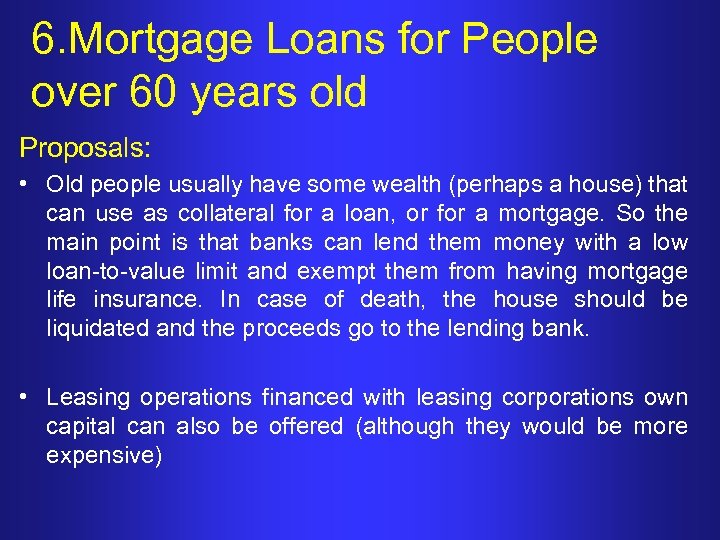 6.Mortgage Loans for People over 60 years old

Proposals:

• Old people usually have some wealth (perhaps a house) that can use as collateral for a loan, or for a mortgage. So the main point is that banks can lend them money with a low loan-to-value limit and exempt them from having mortgage life insurance. In case of death, the house should be liquidated and the proceeds go to the lending bank.

• Leasing operations financed with leasing corporations own capital can also be offered (although they would be more expensive)